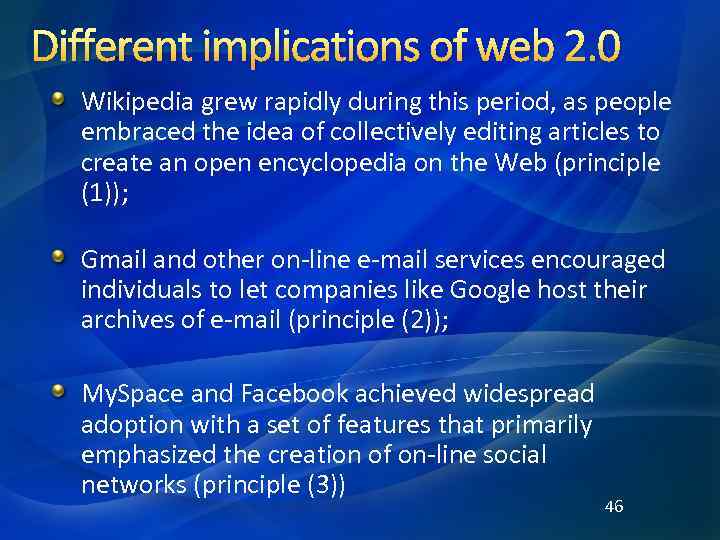 Different implications of web 2.0

Wikipedia grew rapidly during this period, as people embraced the idea of collectively editing articles to create an open encyclopedia on the Web (principle (1));

Gmail and other on-line e-mail services encouraged individuals to let companies like Google host their archives of e-mail (principle (2));

MySpace and Facebook achieved widespread adoption with a set of features that primarily emphasized the creation of on-line social networks (principle (3))

46